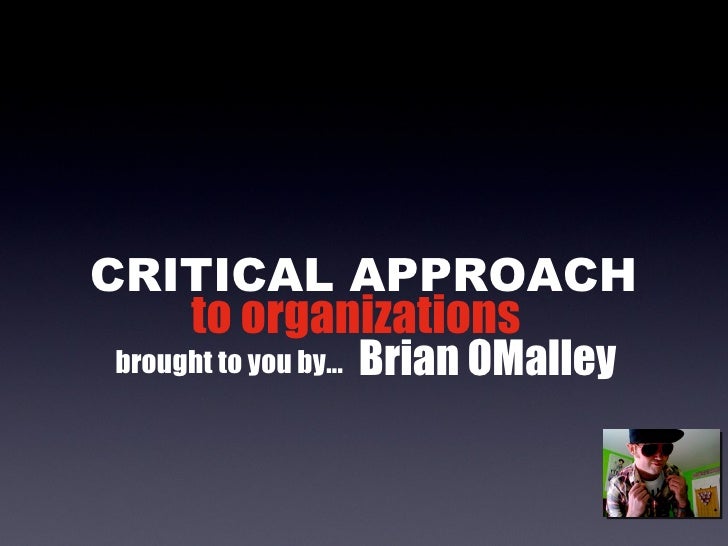 CRITICAL APPROACH
to organizations
brought to you by... Brian OMalley